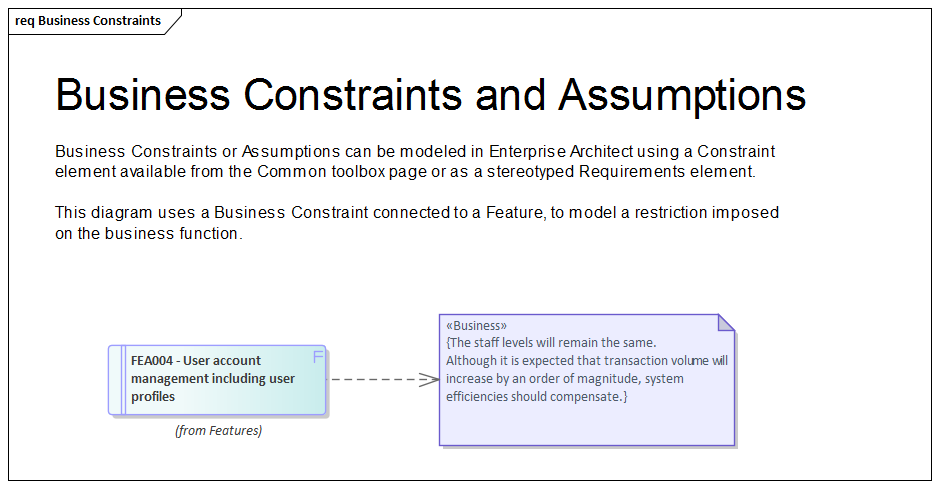 req Business Constraints

Business Constraints and Assumptions

Business Constraints or Assumptions can be modeled in Enterprise Architect using a Constraint element available from the Common toolbox page or as a stereotyped Requirements element.

This diagram uses a Business Constraint connected to a Feature, to model a restriction imposed on the business function.

FEA004 - User account management including user profiles

F

(from Features)

«Business»
{The staff levels will remain the same.
Although it is expected that transaction volume will increase by an order of magnitude, system efficiencies should compensate.}